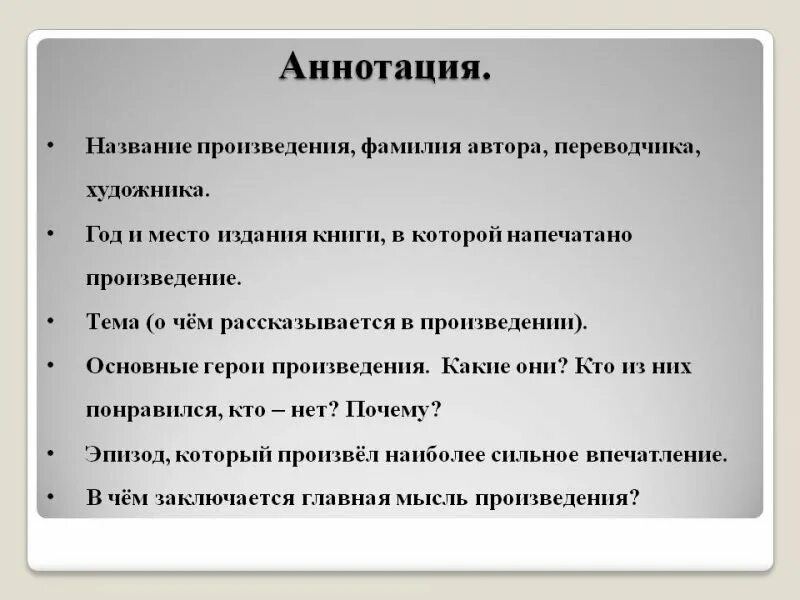 Аннотация.

• Название произведения, фамилия автора, переводчика, художника.

• Год и место издания книги, в которой напечатано произведение.

• Тема (о чём рассказывается в произведении).

• Основные герои произведения. Какие они? Кто из них понравился, кто – нет? Почему?

• Эпизод, который произвёл наиболее сильное впечатление.

• В чём заключается главная мысль произведения?